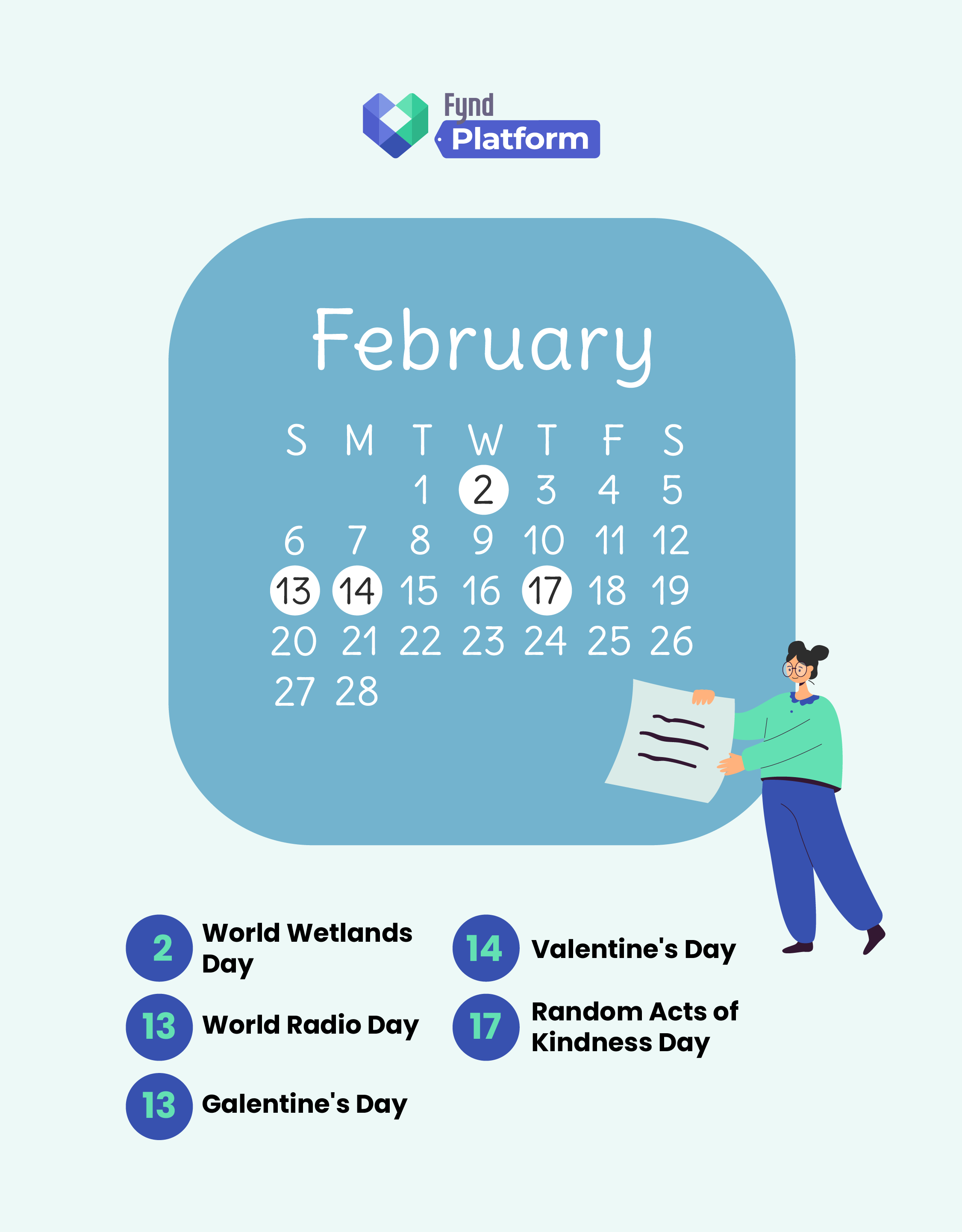 Fynd
Platform

February

| S | M | T | W | T | F | S |
|---|---|---|---|---|---|---|
| | | 1 | 2 | 3 | 4 | 5 |
| 6 | 7 | 8 | 9 | 10 | 11 | 12 |
| 13 | 14 | 15 | 16 | 17 | 18 | 19 |
| 20 | 21 | 22 | 23 | 24 | 25 | 26 |
| 27 | 28 | | | | | |

2 World Wetlands Day

13 World Radio Day

13 Galentine's Day

14 Valentine's Day

17 Random Acts of Kindness Day